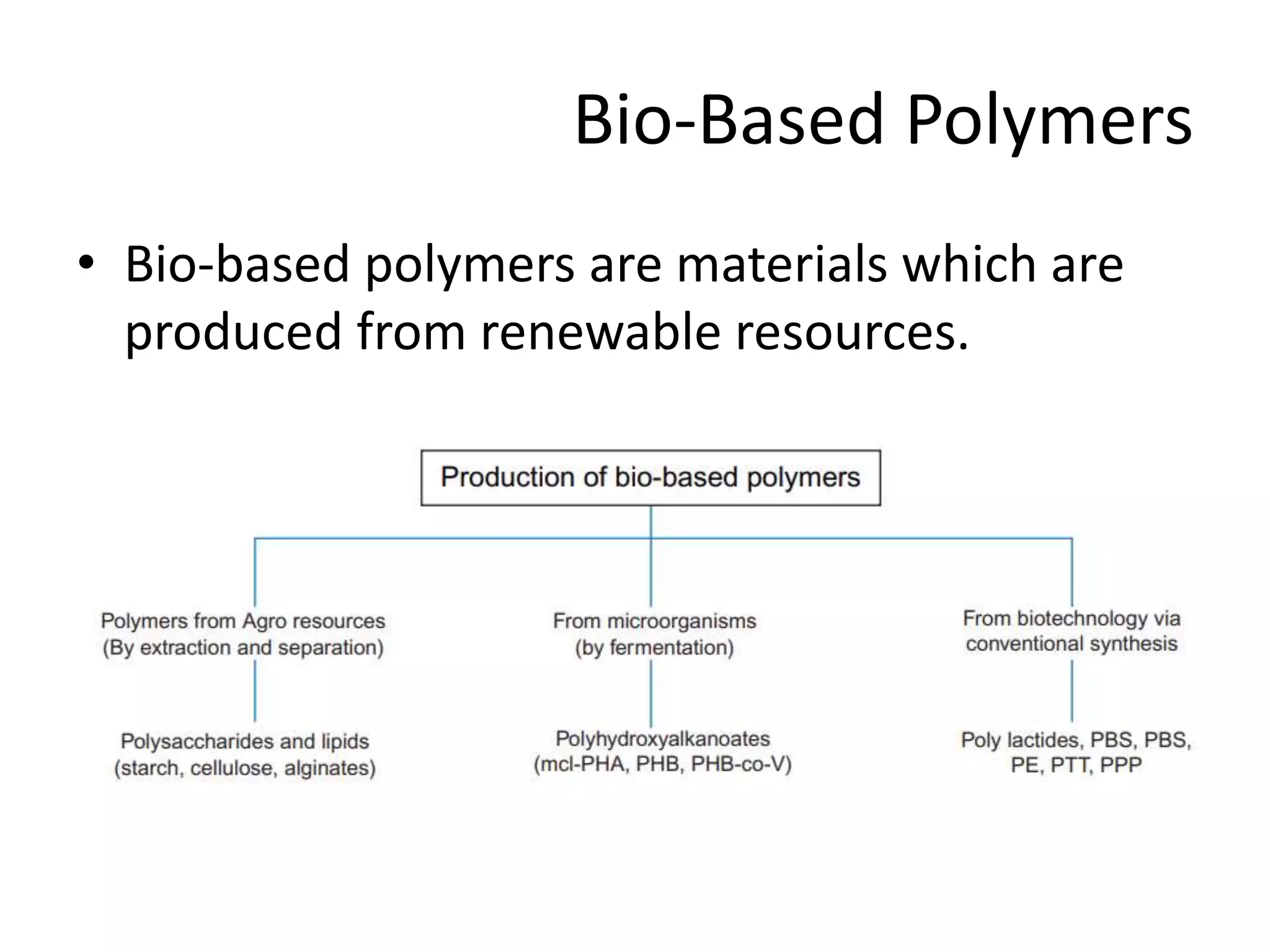 Bio-Based Polymers

• Bio-based polymers are materials which are produced from renewable resources.

Production of bio-based polymers

Polymers from Agro resources (By extraction and separation)

From microorganisms (by fermentation)

From biotechnology via conventional synthesis

Polysaccharides and lipids (starch, cellulose, alginates)

Polyhydroxyalkanoates (mcl-PHA, PHB, PHB-co-V)

Poly lactides, PBS, PBS, PE, PTT, PPP